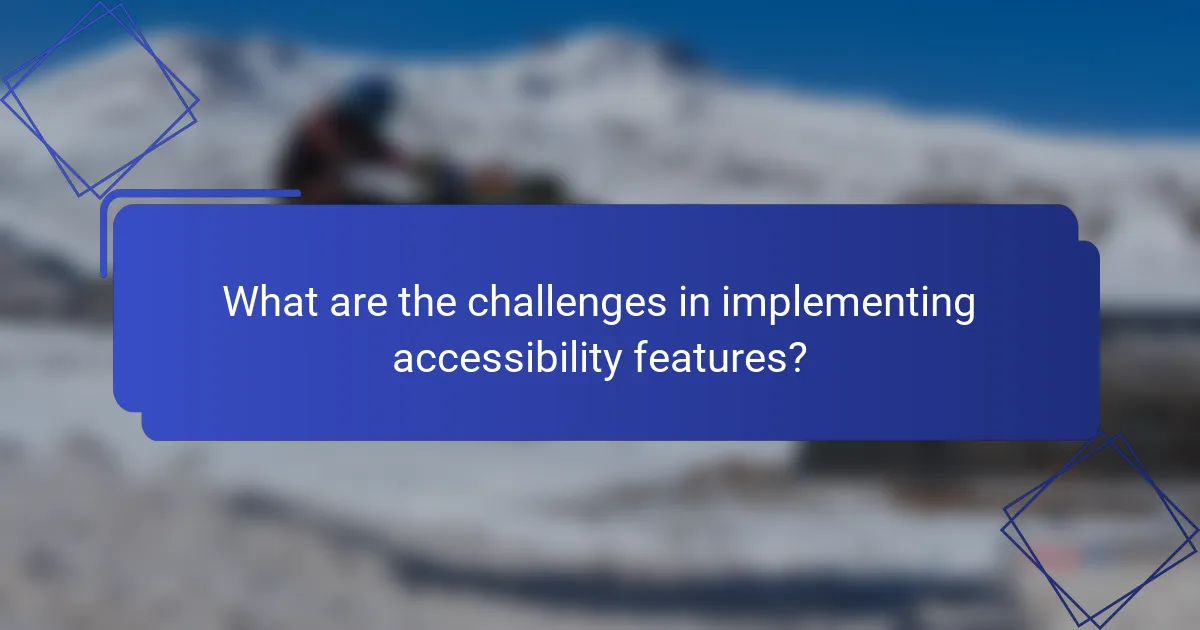 What are the challenges in implementing accessibility features?